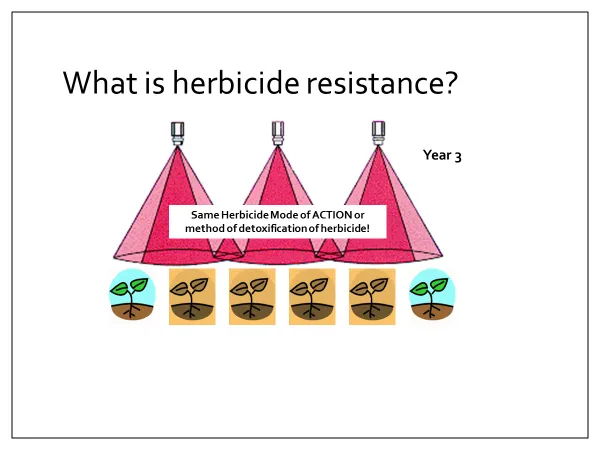 What is herbicide resistance?

Year 3

Same Herbicide Mode of ACTION or method of detoxification of herbicide!